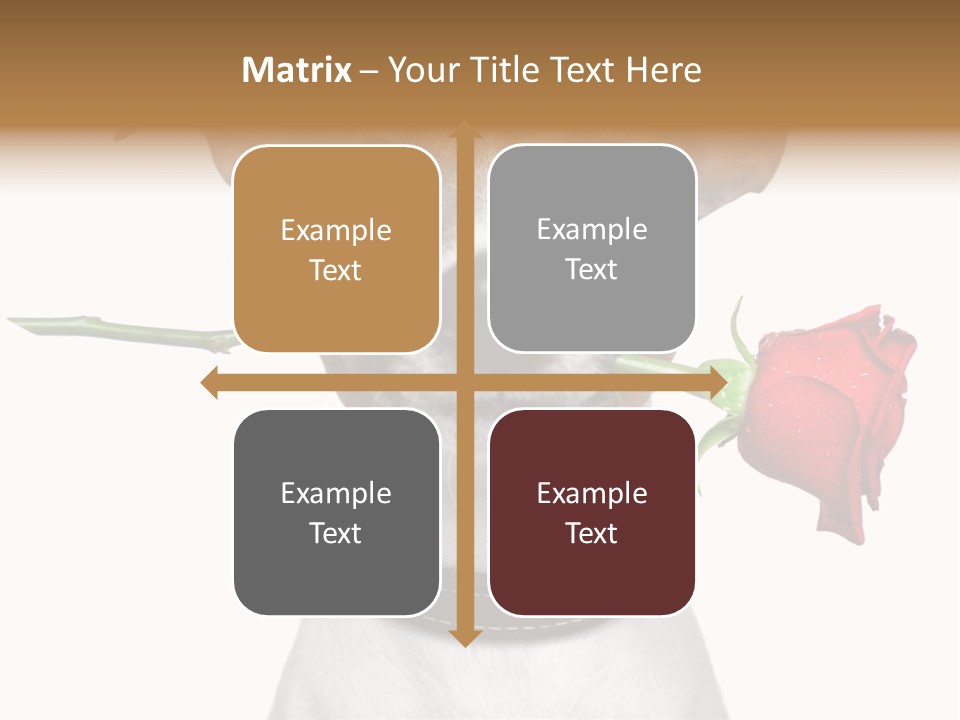 Matrix – Your Title Text Here

Example Text

Example Text

Example Text

Example Text